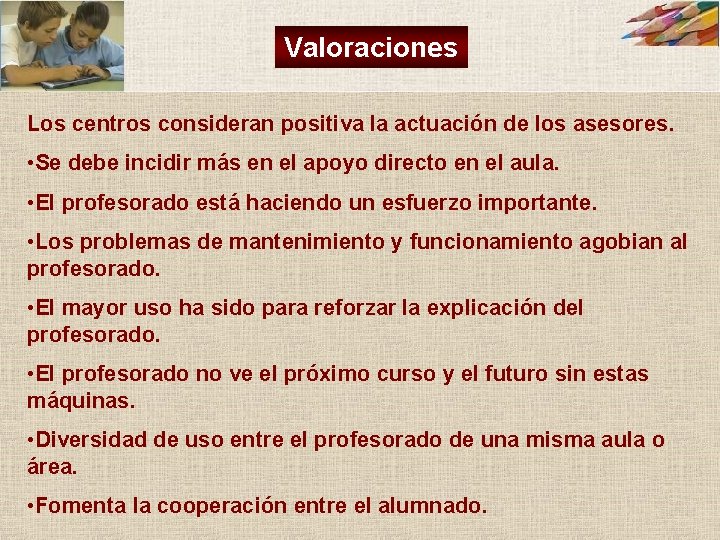 Valoraciones

Los centros consideran positiva la actuación de los asesores.

•Se debe incidir más en el apoyo directo en el aula.

•El profesorado está haciendo un esfuerzo importante.

•Los problemas de mantenimiento y funcionamiento agobian al profesorado.

•El mayor uso ha sido para reforzar la explicación del profesorado.

•El profesorado no ve el próximo curso y el futuro sin estas máquinas.

•Diversidad de uso entre el profesorado de una misma aula o área.

•Fomenta la cooperación entre el alumnado.